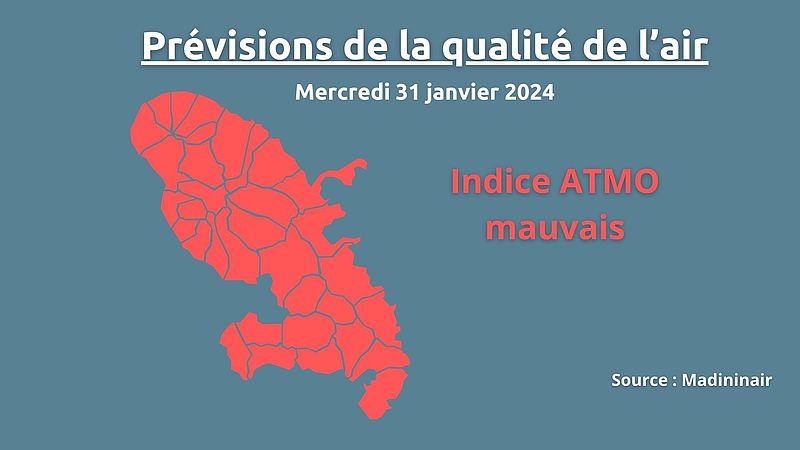 Prévisions de la qualité de l'air

Mercredi 31 janvier 2024

Indice ATMO mauvais

Source : Madininair